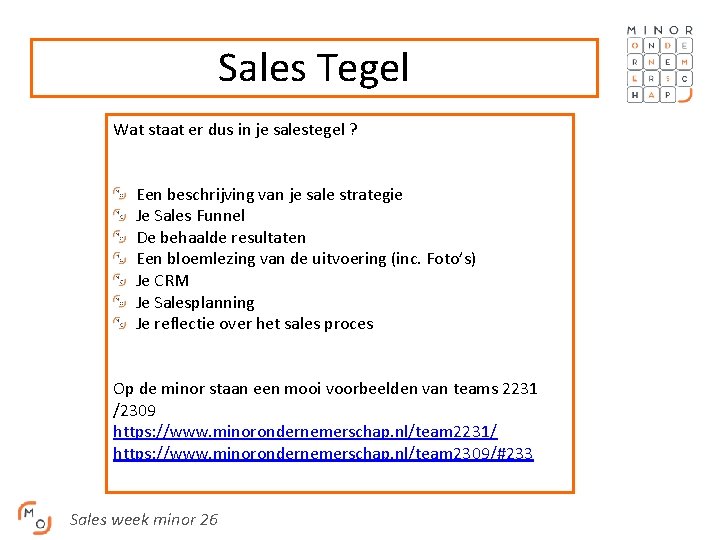 MINOR
O N D E
R N E M
E R S C
H A P

Sales Tegel

Wat staat er dus in je salestegel ?

Een beschrijving van je sale strategie
Je Sales Funnel
De behaalde resultaten
Een bloemlezing van de uitvoering (inc. Foto's)
Je CRM
Je Salesplanning
Je reflectie over het sales proces

Op de minor staan een mooi voorbeelden van teams 2231 /2309
https://www.minorondernemerschap.nl/team2231/
https://www.minorondernemerschap.nl/team2309/#233

M O

Sales week minor 26